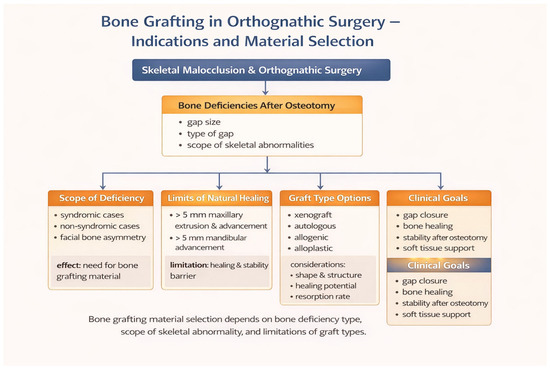 Bone Grafting in Orthognathic Surgery – Indications and Material Selection

Skeletal Malocclusion & Orthognathic Surgery

Bone Deficiencies After Osteotomy
• gap size
• type of gap
• scope of skeletal abnormalities

Scope of Deficiency
• syndromic cases
• non-syndromic cases
• facial bone asymmetry

effect: need for bone grafting material

Limits of Natural Healing
• > 5 mm maxillary extrusion & advancement
• > 5 mm mandibular advancement

limitation: healing & stability barrier

Graft Type Options
• xenograft
• autologous
• allogenic
• alloplastic

considerations:
• shape & structure
• healing potential
• resorption rate

Clinical Goals
• gap closure
• bone healing
• stability after osteotomy
• soft tissue support

Clinical Goals
• gap closure
• bone healing
• stability after osteotomy
• soft tissue support

Bone grafting material selection depends on bone deficiency type, scope of skeletal abnormality, and limitations of graft types.